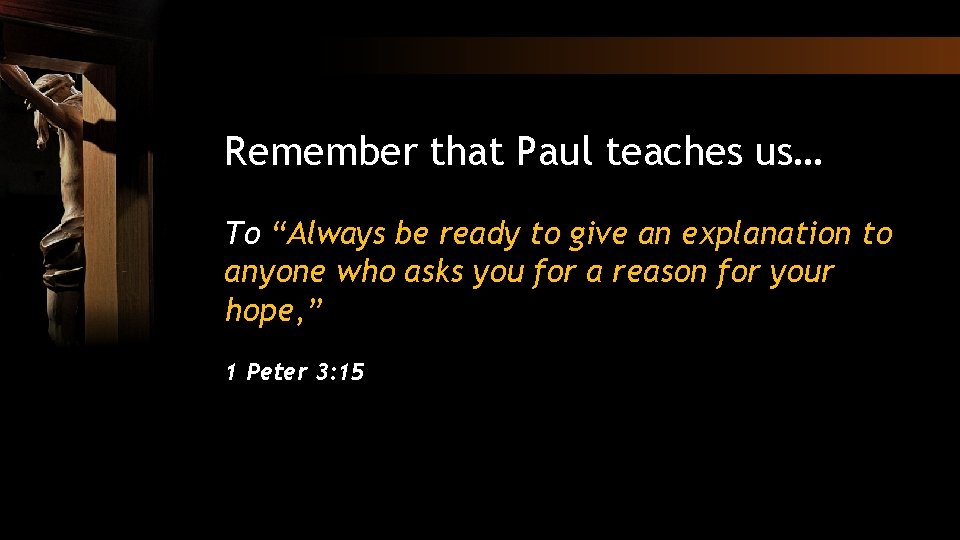 Remember that Paul teaches us…

To “Always be ready to give an explanation to anyone who asks you for a reason for your hope,”

1 Peter 3:15